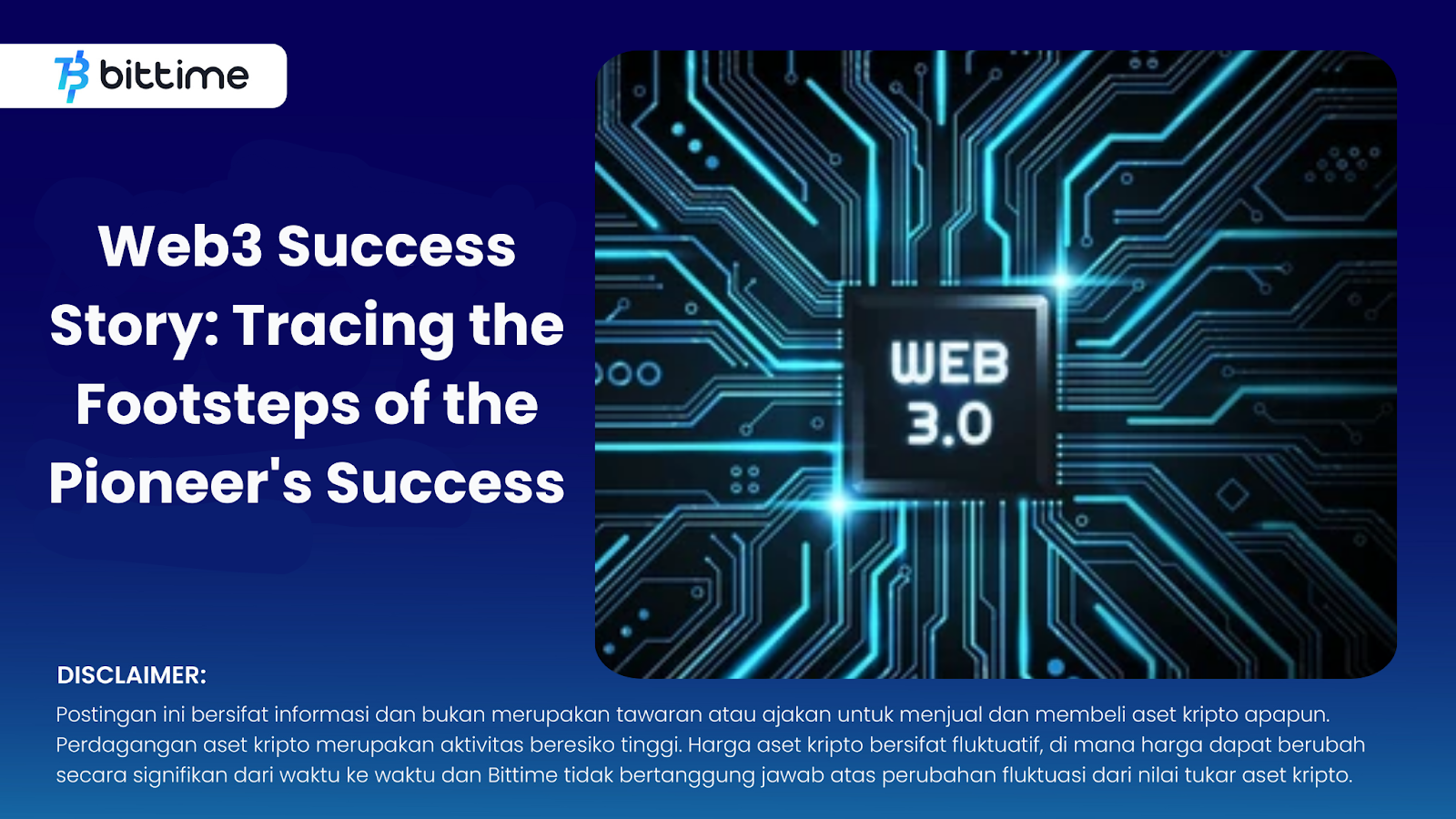 bittime

Web3 Success Story: Tracing the Footsteps of the Pioneer's Success

WEB 3.0

DISCLAIMER:
Postingan ini bersifat informasi dan bukan merupakan tawaran atau ajakan untuk menjual dan membeli aset kripto apapun. Perdagangan aset kripto merupakan aktivitas beresiko tinggi. Harga aset kripto bersifat fluktuatif, di mana harga dapat berubah secara signifikan dari waktu ke waktu dan Bittime tidak bertanggung jawab atas perubahan fluktuasi dari nilai tukar aset kripto.